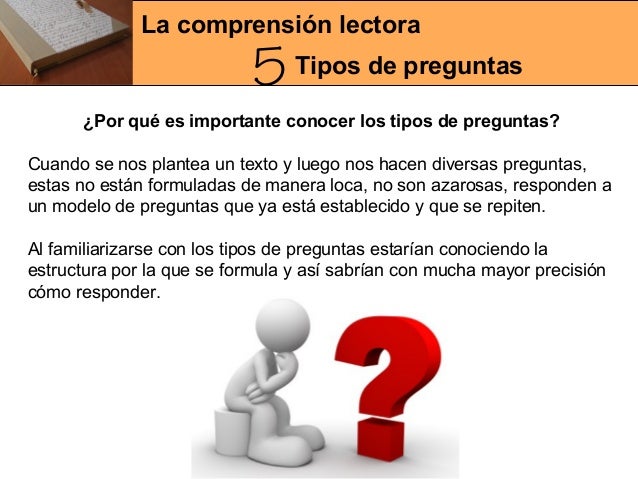 La comprensión lectora

5 Tipos de preguntas

¿Por qué es importante conocer los tipos de preguntas?

Cuando se nos plantea un texto y luego nos hacen diversas preguntas, estas no están formuladas de manera loca, no son azarosas, responden a un modelo de preguntas que ya está establecido y que se repiten.

Al familiarizarse con los tipos de preguntas estarían conociendo la estructura por la que se formula y así sabrían con mucha mayor precisión cómo responder.

?